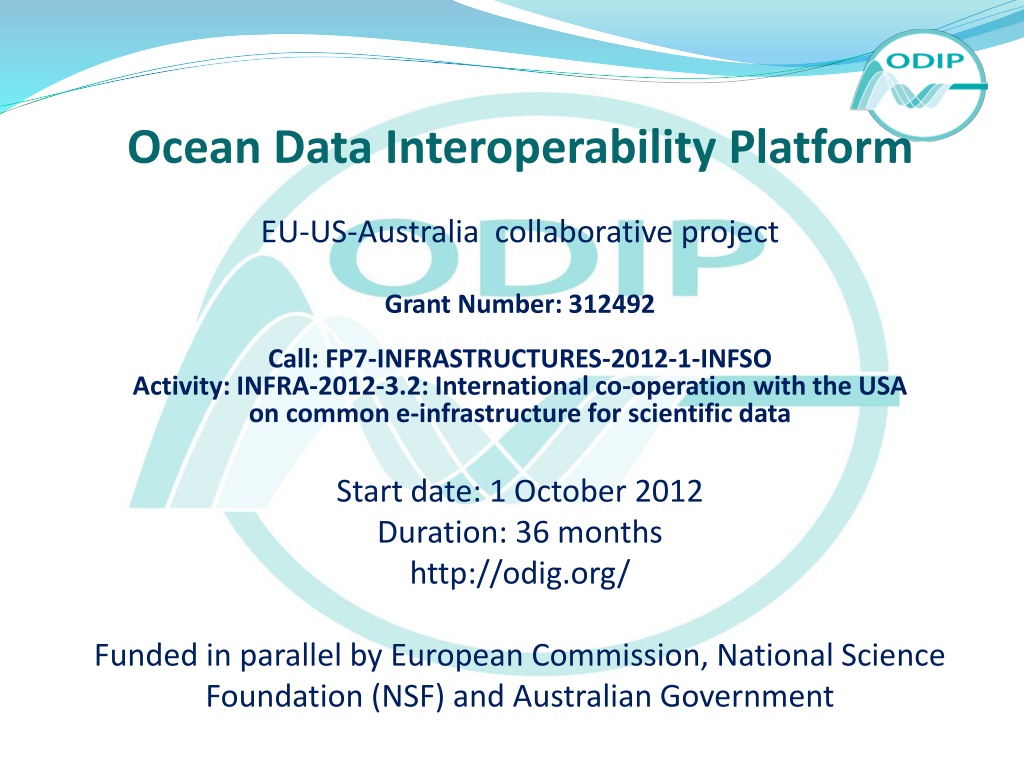 ODIP

Ocean Data Interoperability Platform

EU-US-Australia collaborative project

Grant Number: 312492

Call: FP7-INFRASTRUCTURES-2012-1-INFSO
Activity: INFRA-2012-3.2: International co-operation with the USA on common e-infrastructure for scientific data

Start date: 1 October 2012
Duration: 36 months
http://odig.org/

Funded in parallel by European Commission, National Science Foundation (NSF) and Australian Government